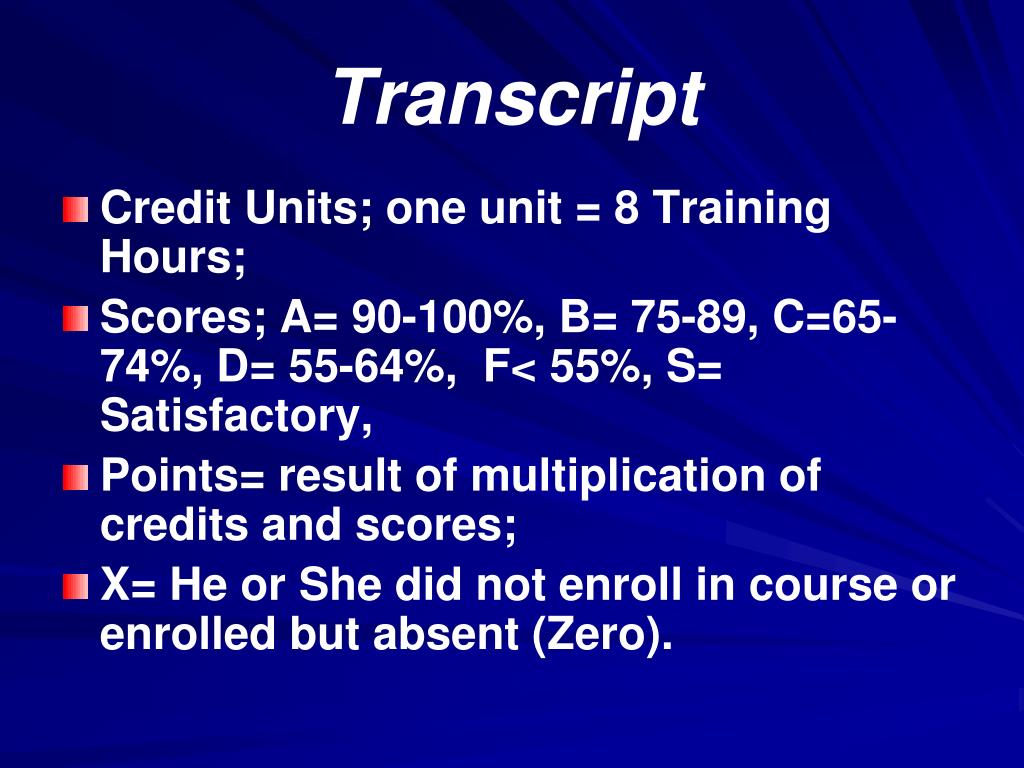 Transcript

Credit Units; one unit = 8 Training Hours;

Scores; A= 90-100%, B= 75-89, C=65-74%, D= 55-64%, F< 55%, S= Satisfactory,

Points= result of multiplication of credits and scores;

X= He or She did not enroll in course or enrolled but absent (Zero).